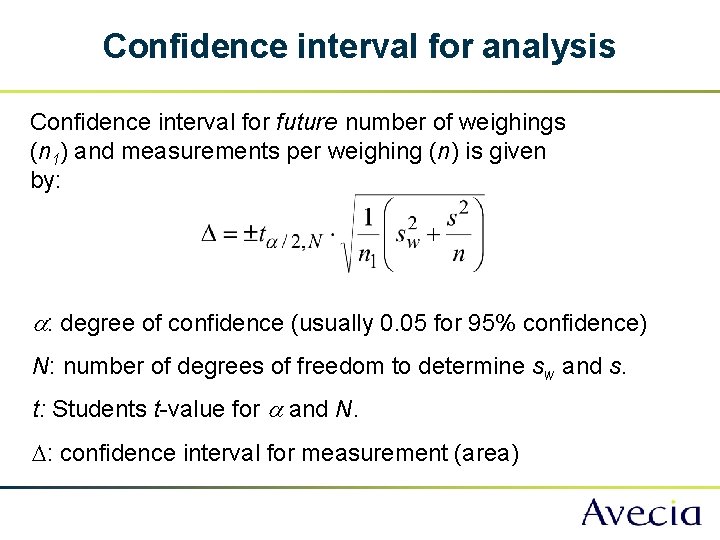 Confidence interval for analysis

Confidence interval for future number of weighings ($n_1$) and measurements per weighing ($n$) is given by:

$\Delta = \pm t_{\alpha/2,N} \cdot \sqrt{\frac{1}{n_1}\left(s_w^2 + \frac{s^2}{n}\right)}$

$\alpha$: degree of confidence (usually 0.05 for 95% confidence)

$N$: number of degrees of freedom to determine $s_w$ and $s$.

$t$: Students $t$-value for $\alpha$ and $N$.

$\Delta$: confidence interval for measurement (area)

Avecia